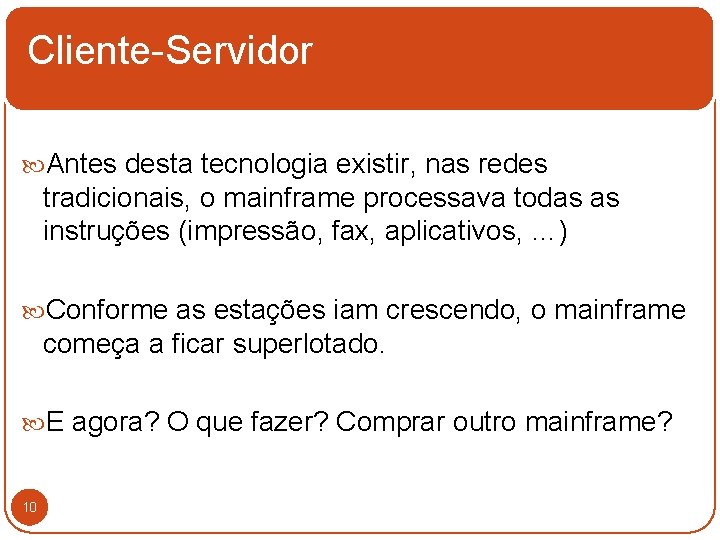 Cliente-Servidor

Antes desta tecnologia existir, nas redes tradicionais, o mainframe processava todas as instruções (impressão, fax, aplicativos, ...)

Conforme as estações iam crescendo, o mainframe começa a ficar superlotado.

E agora? O que fazer? Comprar outro mainframe?

10